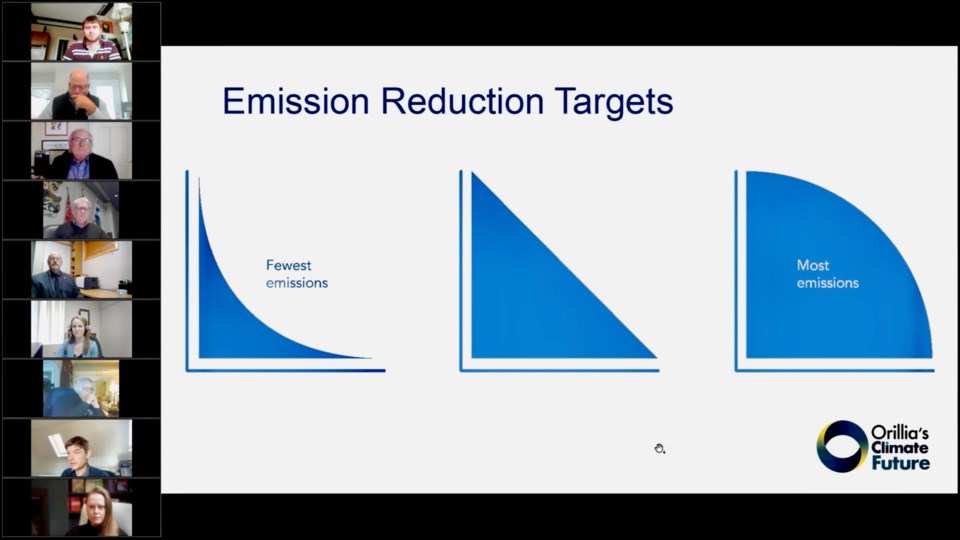 Emission Reduction Targets

Fewest emissions

Most emissions

Orillia's Climate Future